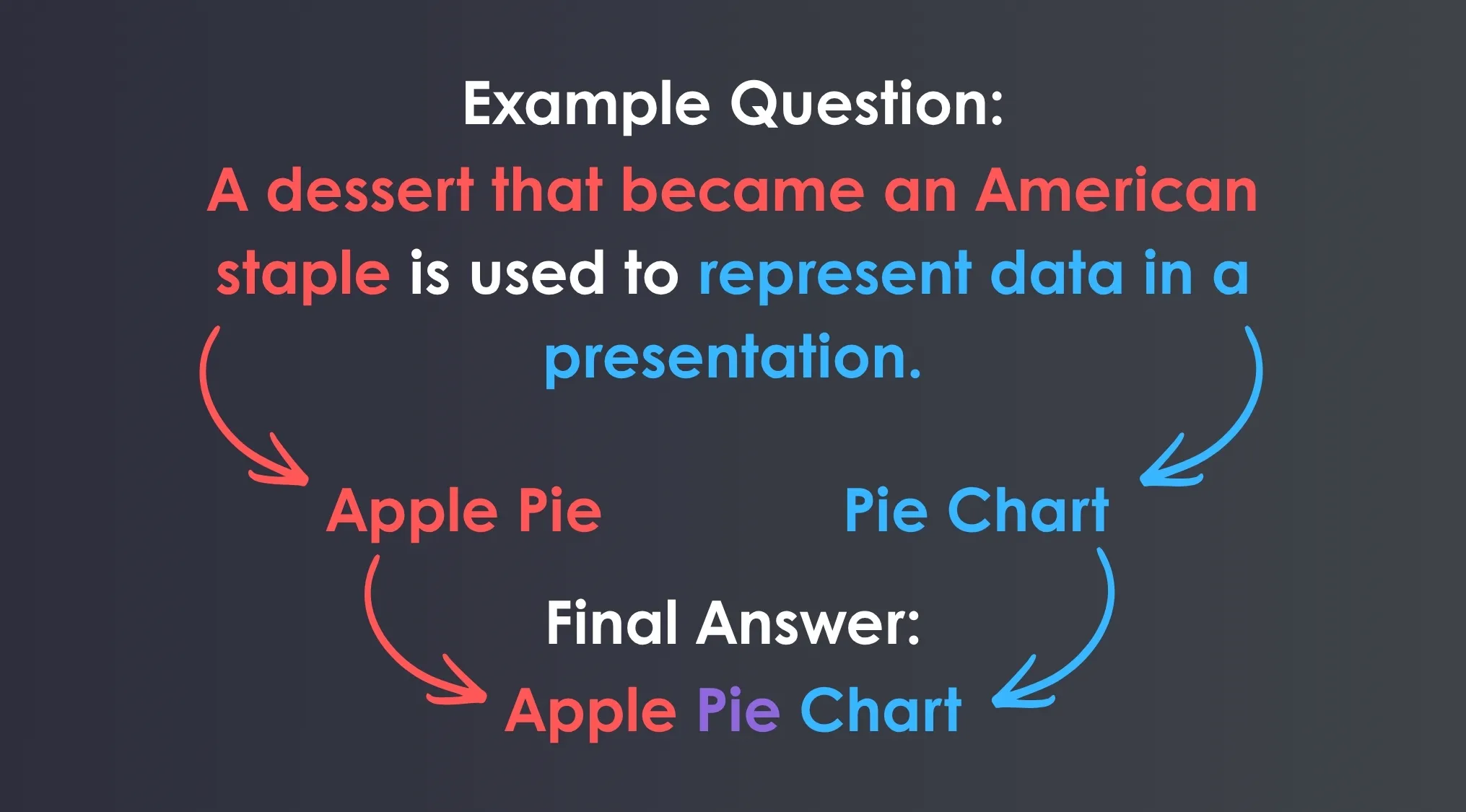 Example Question:

A dessert that became an American staple is used to represent data in a presentation.

Apple Pie

Pie Chart

Final Answer:

Apple Pie Chart